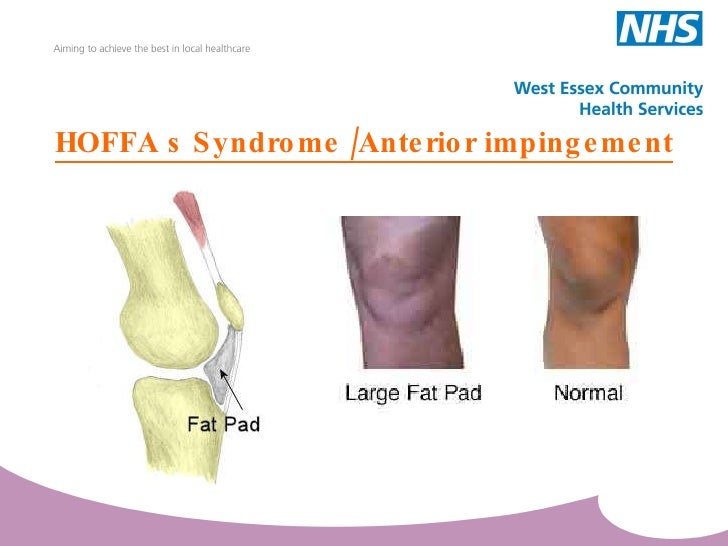 Aiming to achieve the best in local healthcare

NHS

West Essex Community Health Services

HOFFA s Syndrome /Anterior impingement

Fat Pad

Large Fat Pad

Normal